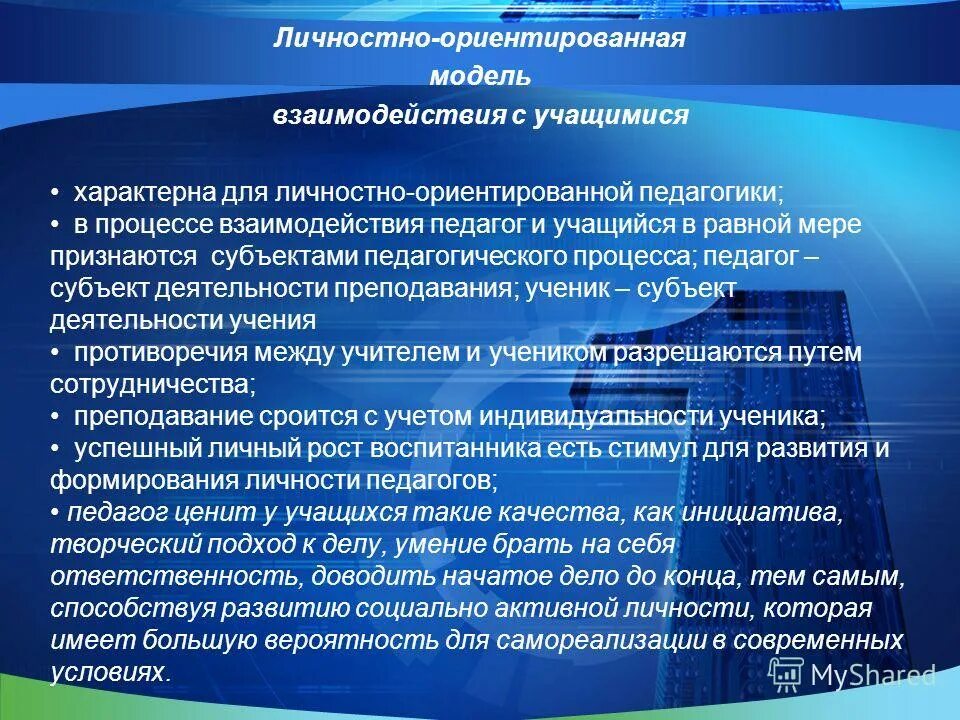 Личностно-ориентированная модель взаимодействия с учащимися

• характерна для личностно-ориентированной педагогики;
• в процессе взаимодействия педагог и учащийся в равной мере признаются субъектами педагогического процесса; педагог – субъект деятельности преподавания; ученик – субъект деятельности учения
• противоречия между учителем и учеником разрешаются путем сотрудничества;
• преподавание сроится с учетом индивидуальности ученика;
• успешный личный рост воспитанника есть стимул для развития и формирования личности педагогов;
• педагог ценит у учащихся такие качества, как инициатива, творческий подход к делу, умение брать на себя ответственность, доводить начатое дело до конца, тем самым, способствуя развитию социально активной личности, которая имеет большую вероятность для самореализации в современных условиях.

MyShared